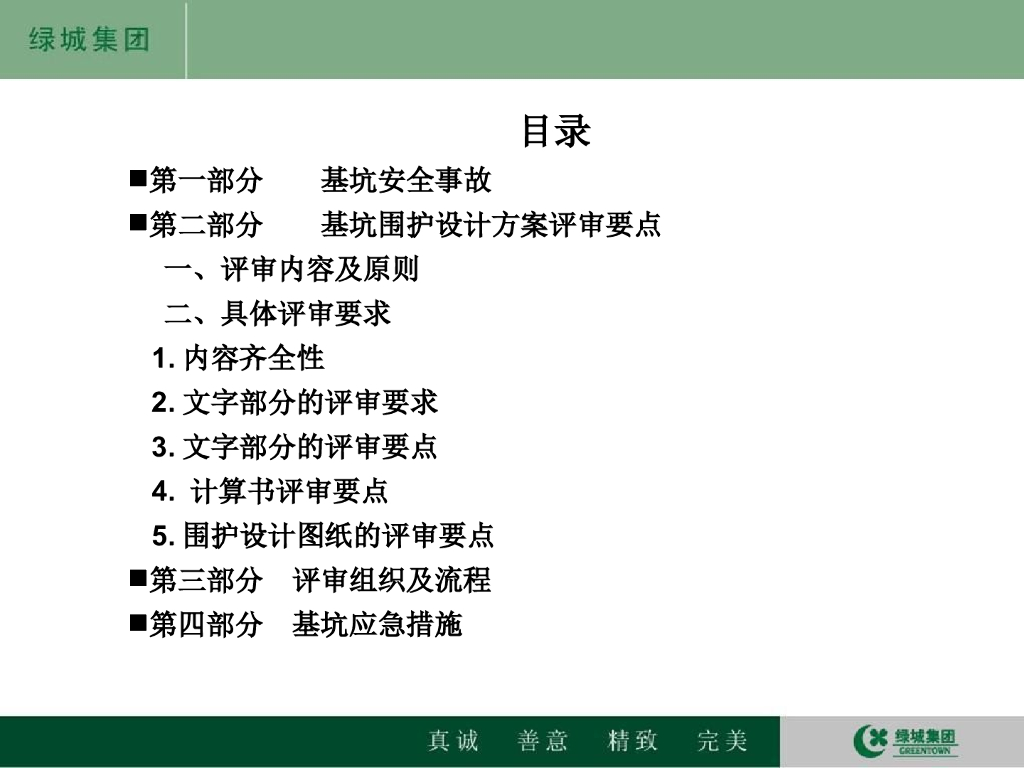 绿城集团

目录

■第一部分　基坑安全事故

■第二部分　基坑围护设计方案评审要点

一、评审内容及原则

二、具体评审要求

1. 内容齐全性

2. 文字部分的评审要求

3. 文字部分的评审要点

4. 计算书评审要点

5. 围护设计图纸的评审要点

■第三部分　评审组织及流程

■第四部分　基坑应急措施

真诚　善意　精致　完美

绿城集团 GREENTOWN